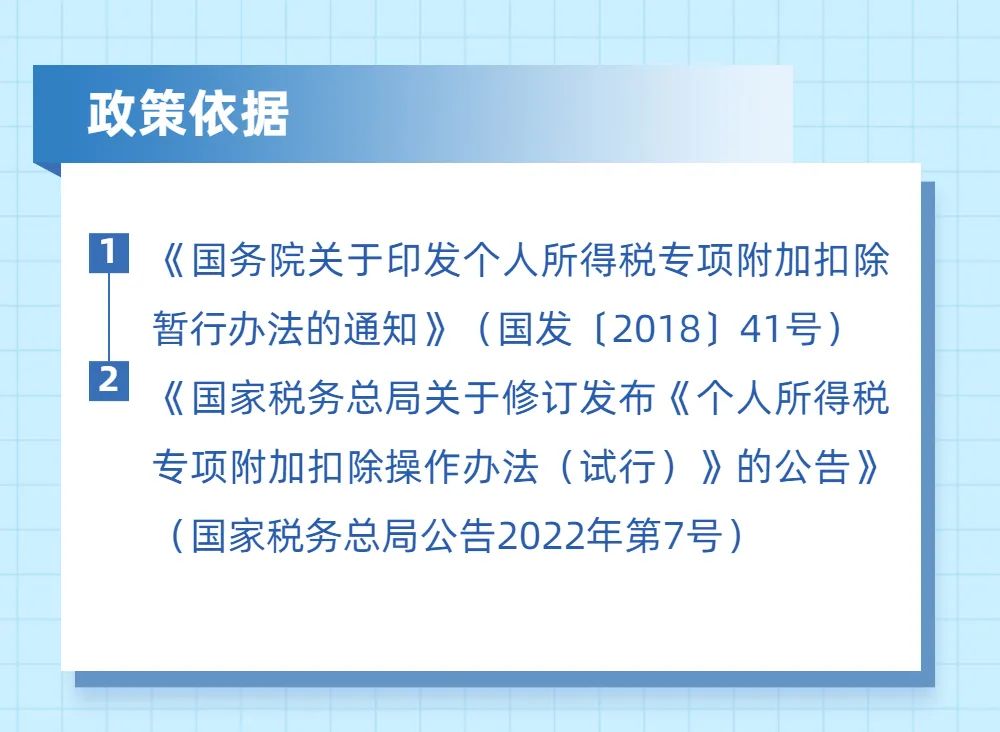 政策依据

1

《国务院关于印发个人所得税专项附加扣除暂行办法的通知》（国发〔2018〕41号）

2

《国家税务总局关于修订发布《个人所得税专项附加扣除操作办法（试行）》的公告》（国家税务总局公告2022年第7号）